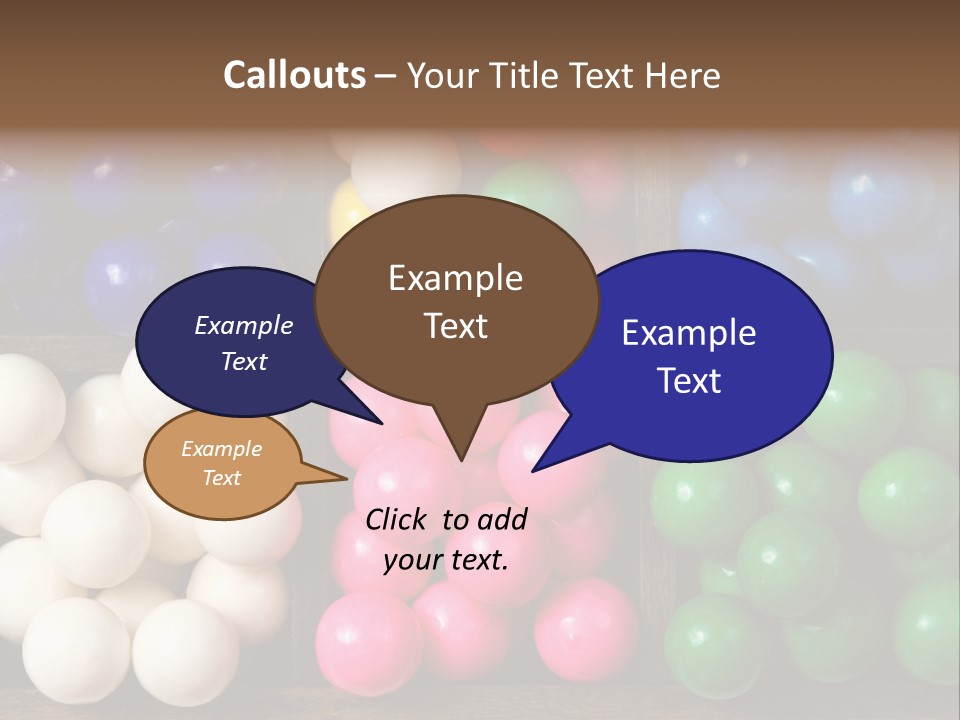 Callouts – Your Title Text Here

Example Text

Example Text

Example Text

Example Text

Click to add your text.